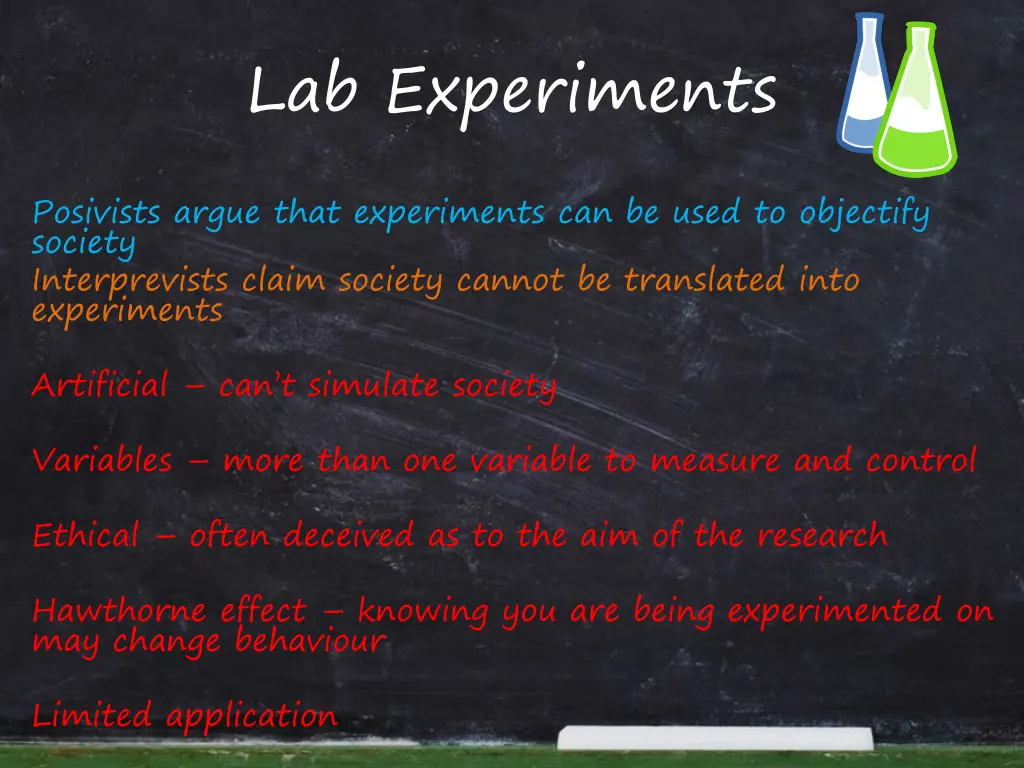 Lab Experiments

Posivists argue that experiments can be used to objectify society
Interprevists claim society cannot be translated into experiments

Artificial – can't simulate society

Variables – more than one variable to measure and control

Ethical – often deceived as to the aim of the research

Hawthorne effect – knowing you are being experimented on may change behaviour

Limited application